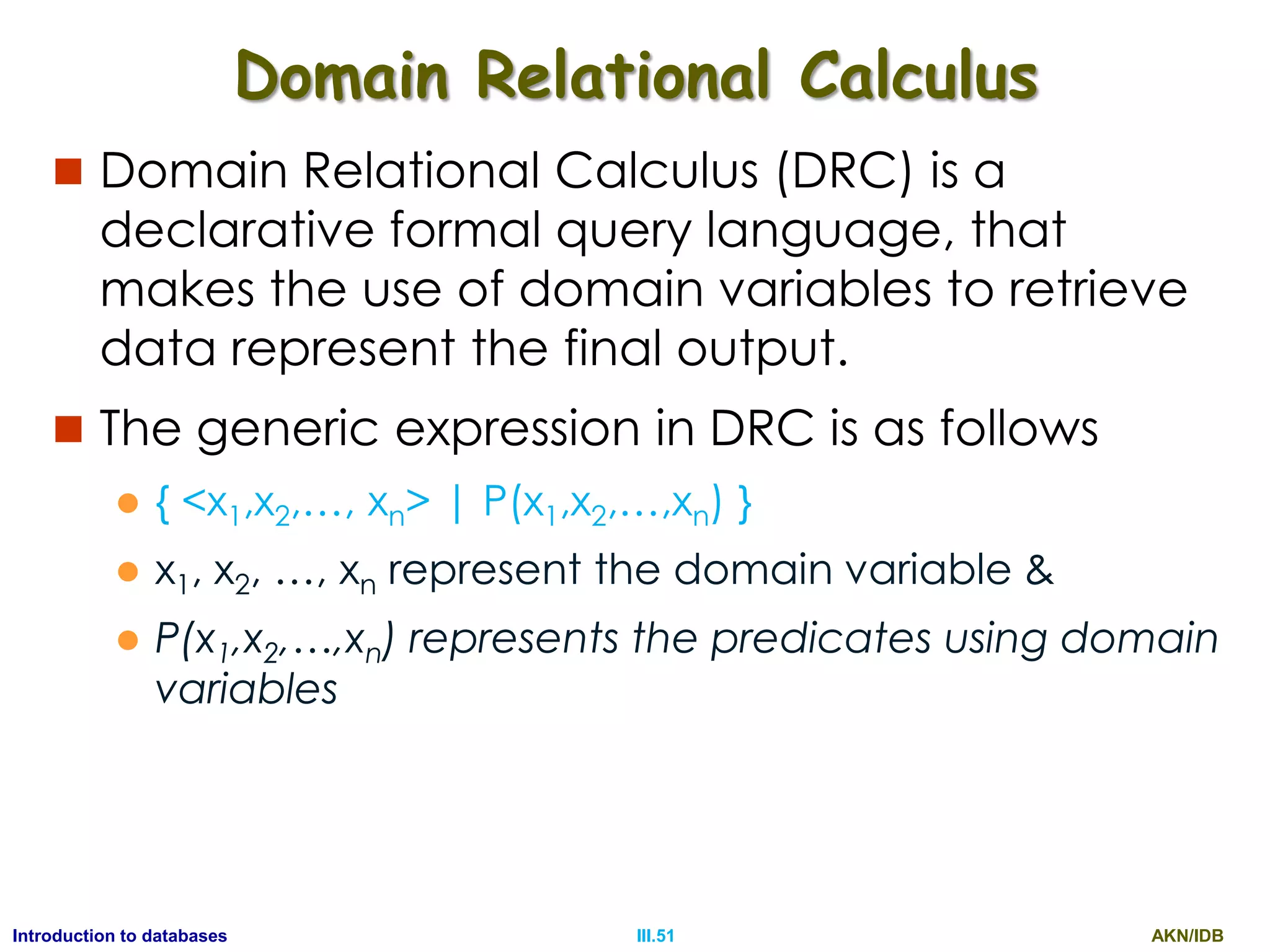 Domain Relational Calculus

Domain Relational Calculus (DRC) is a declarative formal query language, that makes the use of domain variables to retrieve data represent the final output.

The generic expression in DRC is as follows

$\{ <x_1,x_2,\ldots, x_n> \mid P(x_1,x_2,\ldots,x_n) \}$

$x_1, x_2, \ldots, x_n$ represent the domain variable &

$P(x_1,x_2,\ldots,x_n)$ represents the predicates using domain variables

Introduction to databases
III.51
AKN/IDB